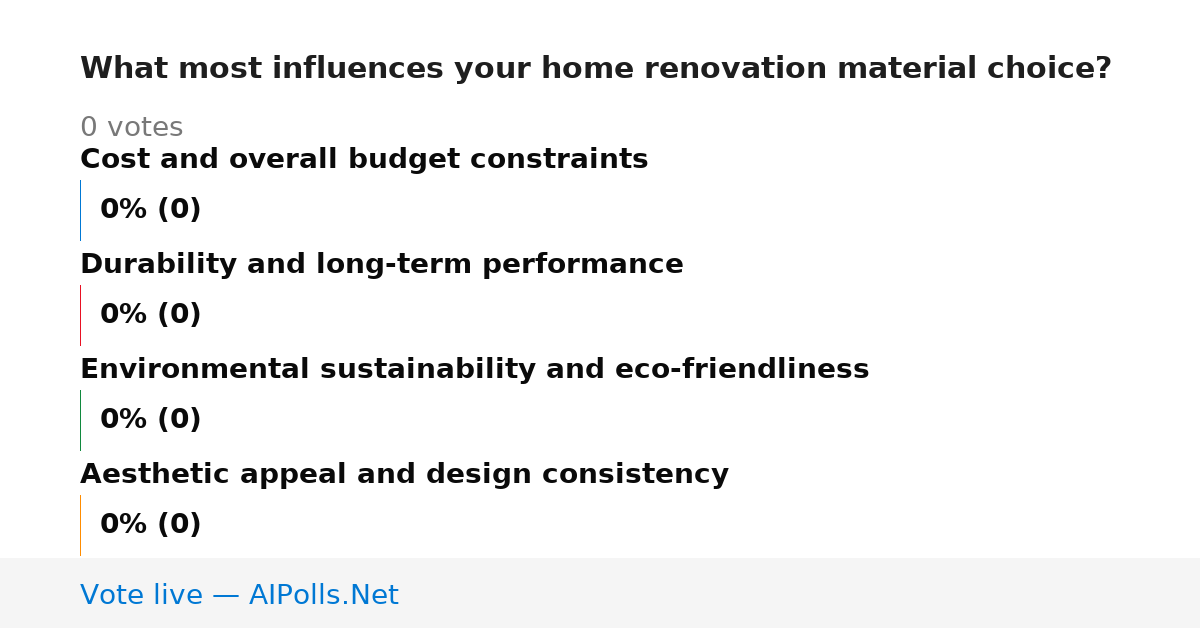 What most influences your home renovation material choice?

0 votes

Cost and overall budget constraints

0% (0)

Durability and long-term performance

0% (0)

Environmental sustainability and eco-friendliness

0% (0)

Aesthetic appeal and design consistency

0% (0)

Vote live — AIPolls.Net